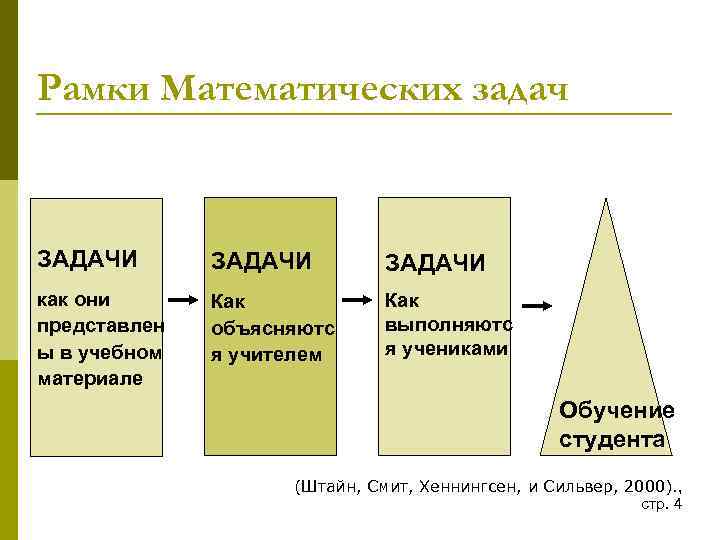 Рамки Математических задач

ЗАДАЧИ
как они представлены в учебном материале

ЗАДАЧИ
Как объясняются учителем

ЗАДАЧИ
Как выполняются учениками

Обучение студента

(Штайн, Смит, Хеннингсен, и Сильвер, 2000)., стр. 4